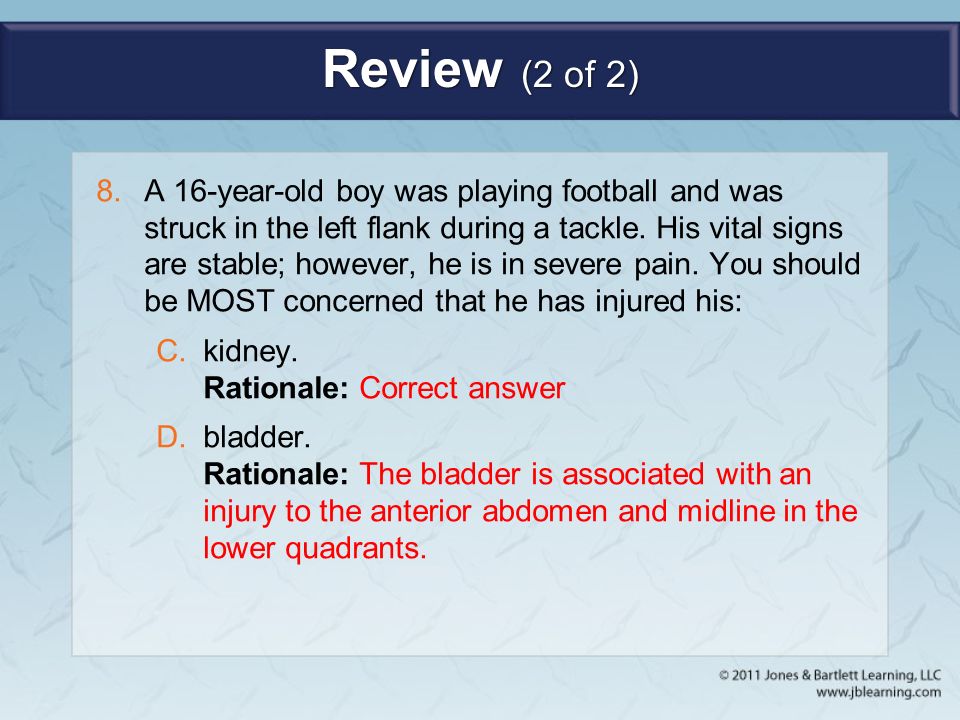 Review (2 of 2)

8. A 16-year-old boy was playing football and was struck in the left flank during a tackle. His vital signs are stable; however, he is in severe pain. You should be MOST concerned that he has injured his:

C. kidney.
Rationale: Correct answer

D. bladder.
Rationale: The bladder is associated with an injury to the anterior abdomen and midline in the lower quadrants.

© 2011 Jones & Bartlett Learning, LLC
www.jblearning.com